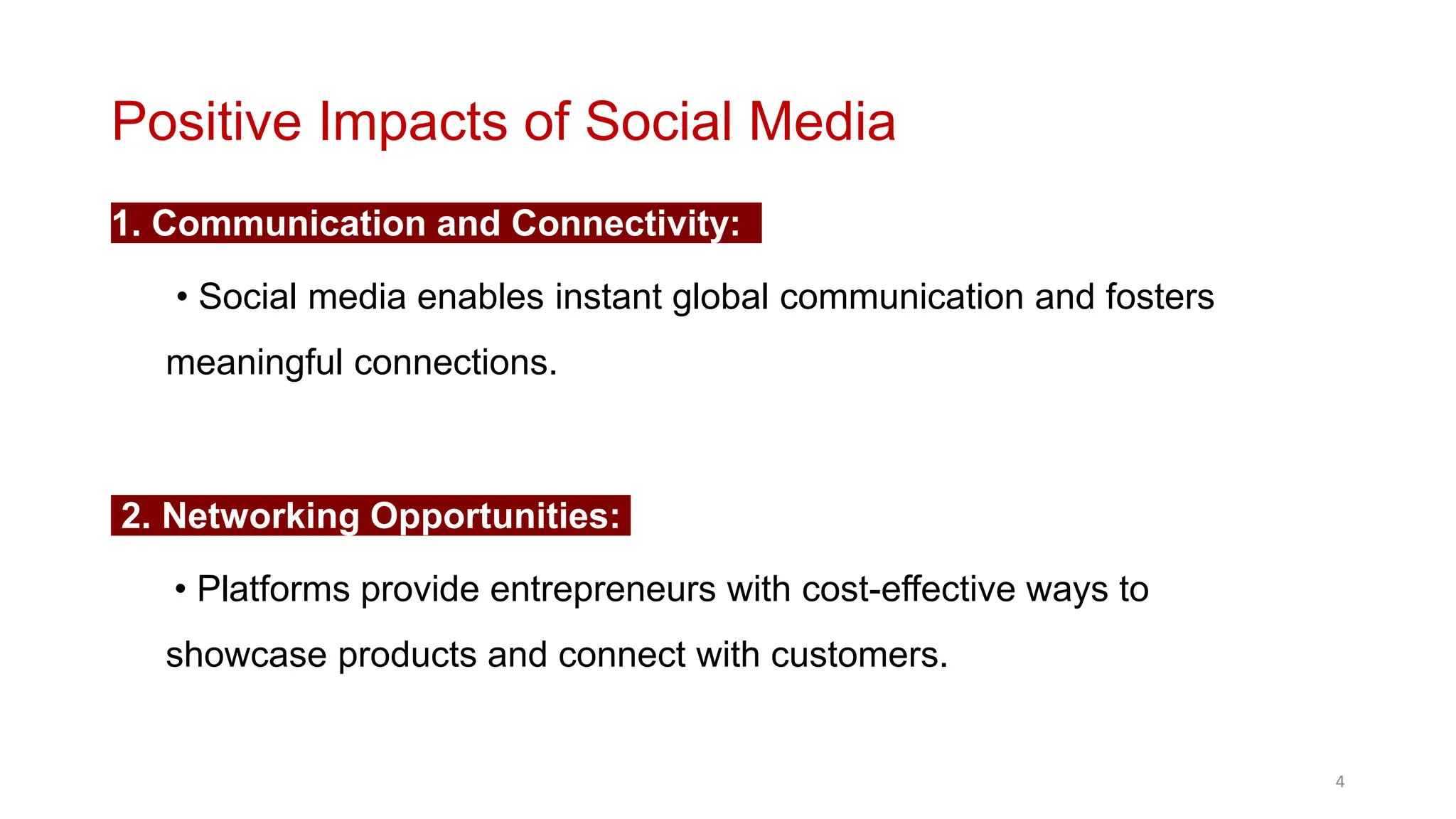 Positive Impacts of Social Media

1. Communication and Connectivity:

• Social media enables instant global communication and fosters meaningful connections.

2. Networking Opportunities:

• Platforms provide entrepreneurs with cost-effective ways to showcase products and connect with customers.

4